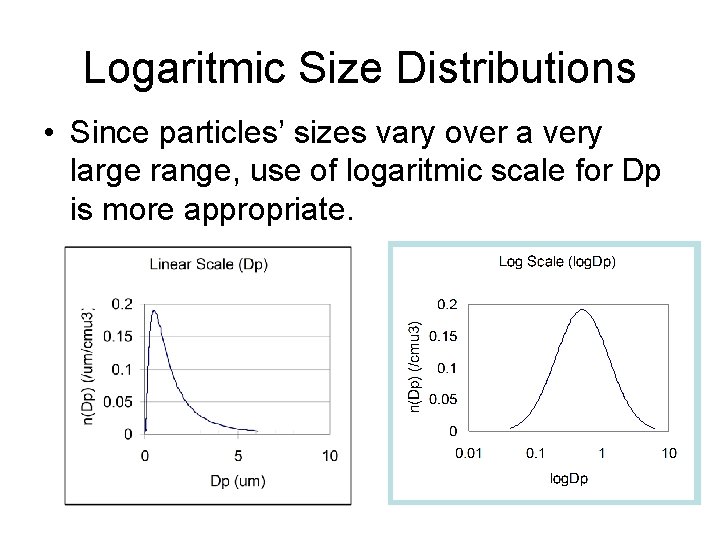 Logaritmic Size Distributions

• Since particles' sizes vary over a very large range, use of logaritmic scale for Dp is more appropriate.

Linear Scale (Dp)

n(Dp) (/um/cmu3)

0.2
0.15
0.1
0.05
0

0
5
10

Dp (um)

Log Scale (logDp)

n(Dp) (/cmu3)

0.2
0.15
0.1
0.05
0

0.01
0.1
1
10

logDp